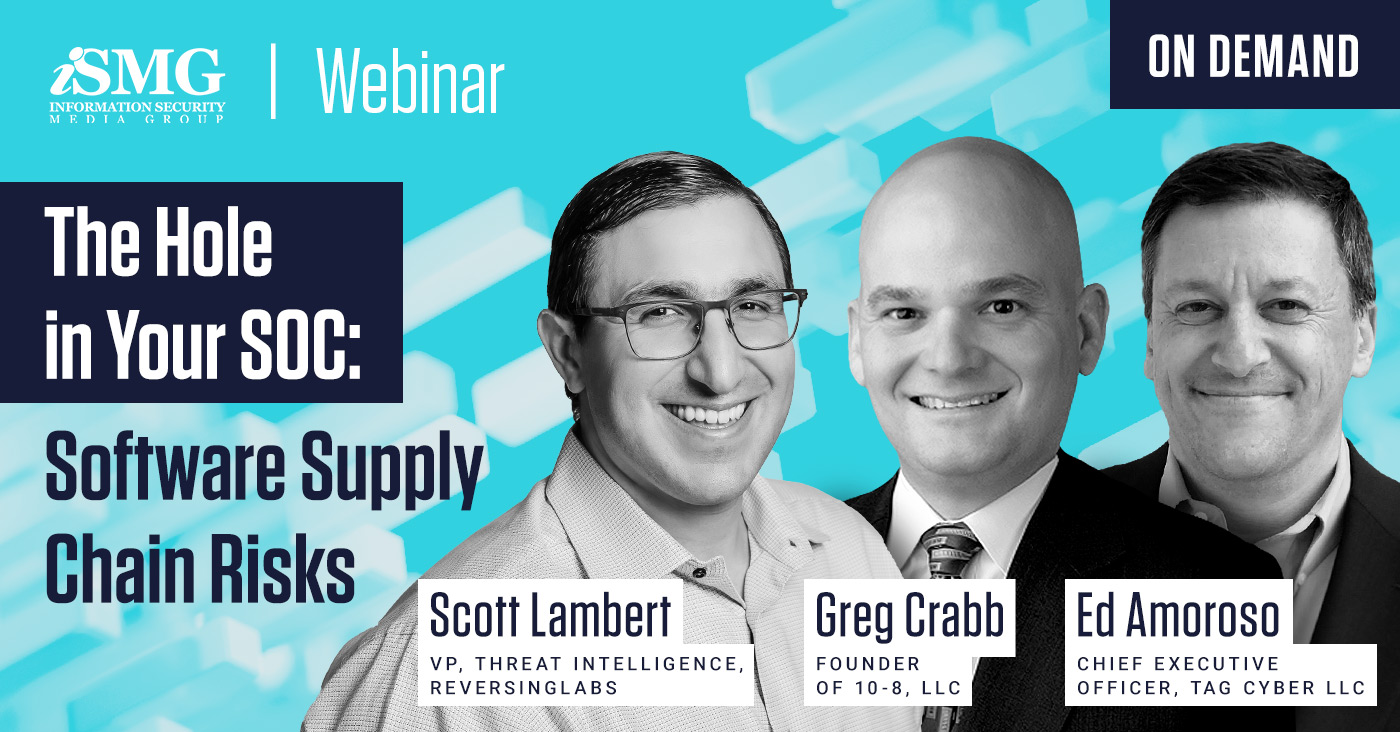 iSMG
INFORMATION SECURITY MEDIA GROUP

Webinar

ON DEMAND

The Hole in Your SOC: Software Supply Chain Risks

Scott Lambert
VP, THREAT INTELLIGENCE, REVERSINGLABS

Greg Crabb
FOUNDER OF 10-8, LLC

Ed Amoroso
CHIEF EXECUTIVE OFFICER, TAG CYBER LLC